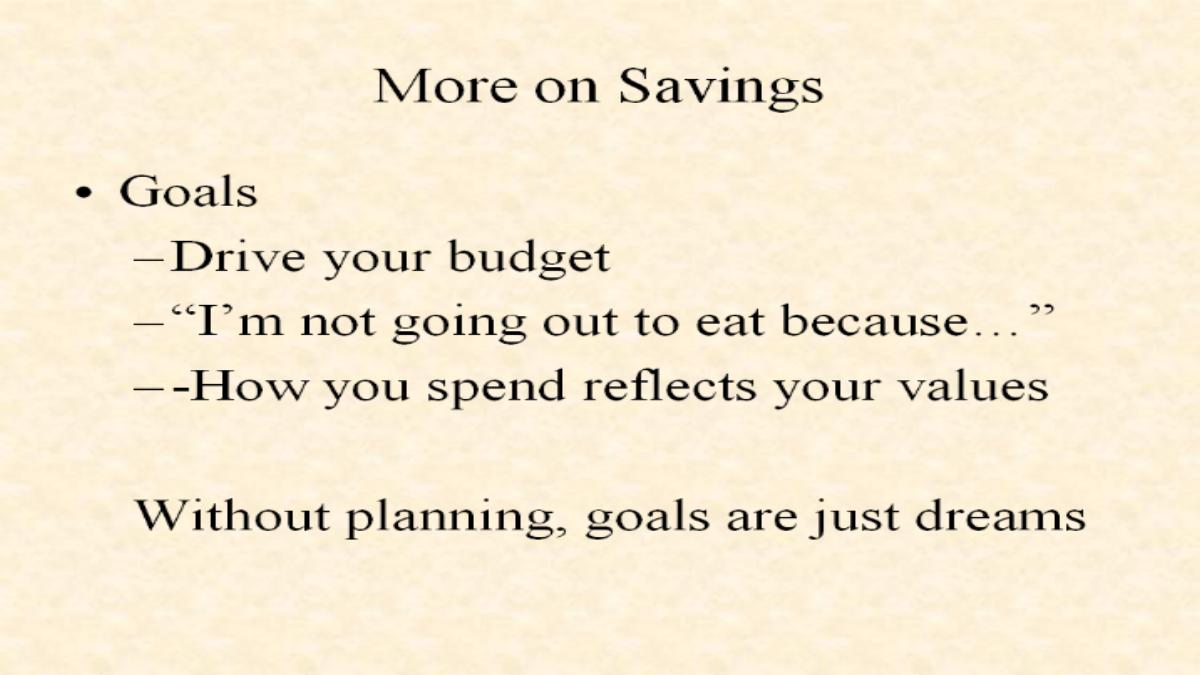 More on Savings

• Goals
– Drive your budget
– “I’m not going out to eat because…”
– -How you spend reflects your values

Without planning, goals are just dreams